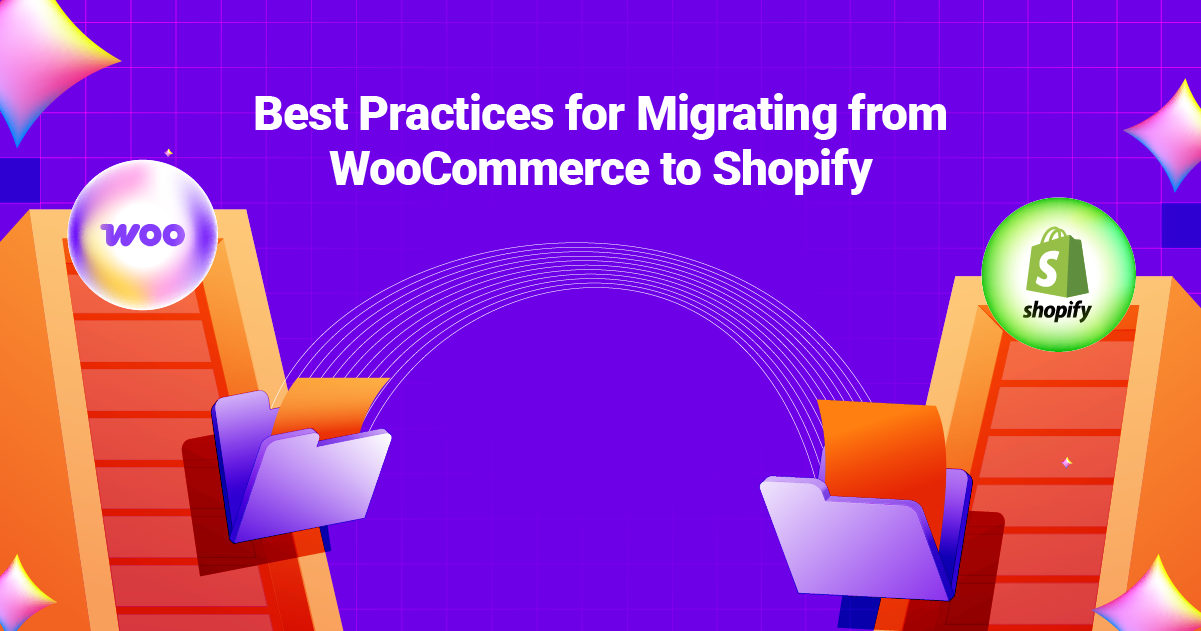 Best Practices for Migrating from WooCommerce to Shopify

woo

S
shopify